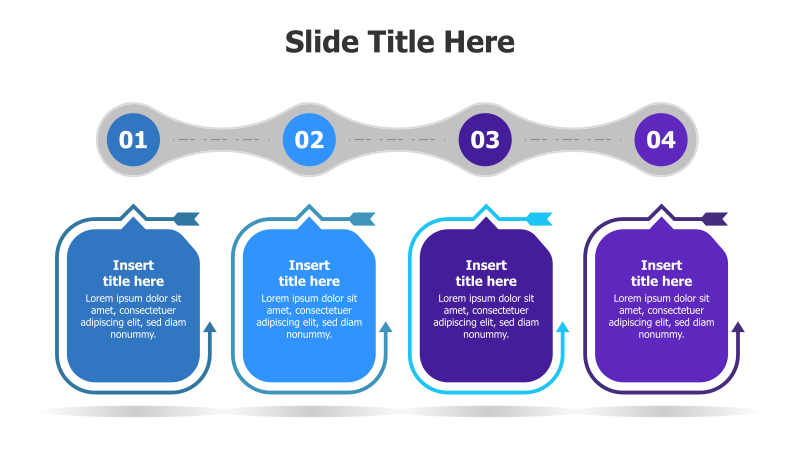 Slide Title Here

01

02

03

04

Insert title here
Lorem ipsum dolor sit amet, consectetuer adipiscing elit, sed diam nonummy.

Insert title here
Lorem ipsum dolor sit amet, consectetuer adipiscing elit, sed diam nonummy.

Insert title here
Lorem ipsum dolor sit amet, consectetuer adipiscing elit, sed diam nonummy.

Insert title here
Lorem ipsum dolor sit amet, consectetuer adipiscing elit, sed diam nonummy.